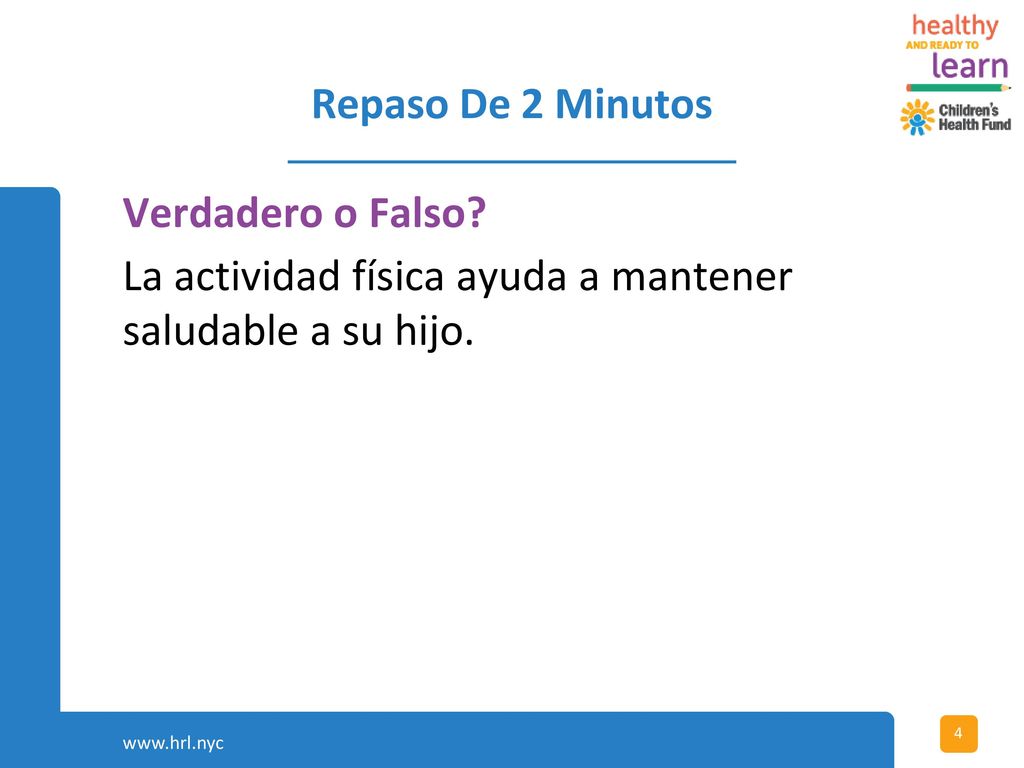 healthy
AND READY TO
learn

Children's Health Fund

Repaso De 2 Minutos

Verdadero o Falso?

La actividad física ayuda a mantener saludable a su hijo.

www.hrl.nyc

4